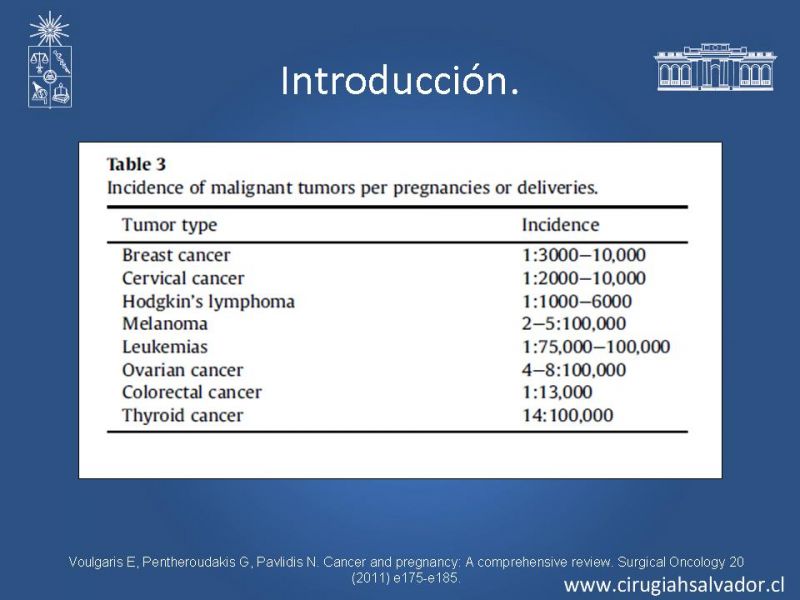 Introducción.

Table 3
Incidence of malignant tumors per pregnancies or deliveries.

| Tumor type | Incidence |
|---|---|
| Breast cancer | 1:3000–10,000 |
| Cervical cancer | 1:2000–10,000 |
| Hodgkin's lymphoma | 1:1000–6000 |
| Melanoma | 2–5:100,000 |
| Leukemias | 1:75,000–100,000 |
| Ovarian cancer | 4–8:100,000 |
| Colorectal cancer | 1:13,000 |
| Thyroid cancer | 14:100,000 |

Voulgaris E, Pentheroudakis G, Pavlidis N. Cancer and pregnancy: A comprehensive review. Surgical Oncology 20 (2011) e175-e185.

www.cirugiahsalvador.cl